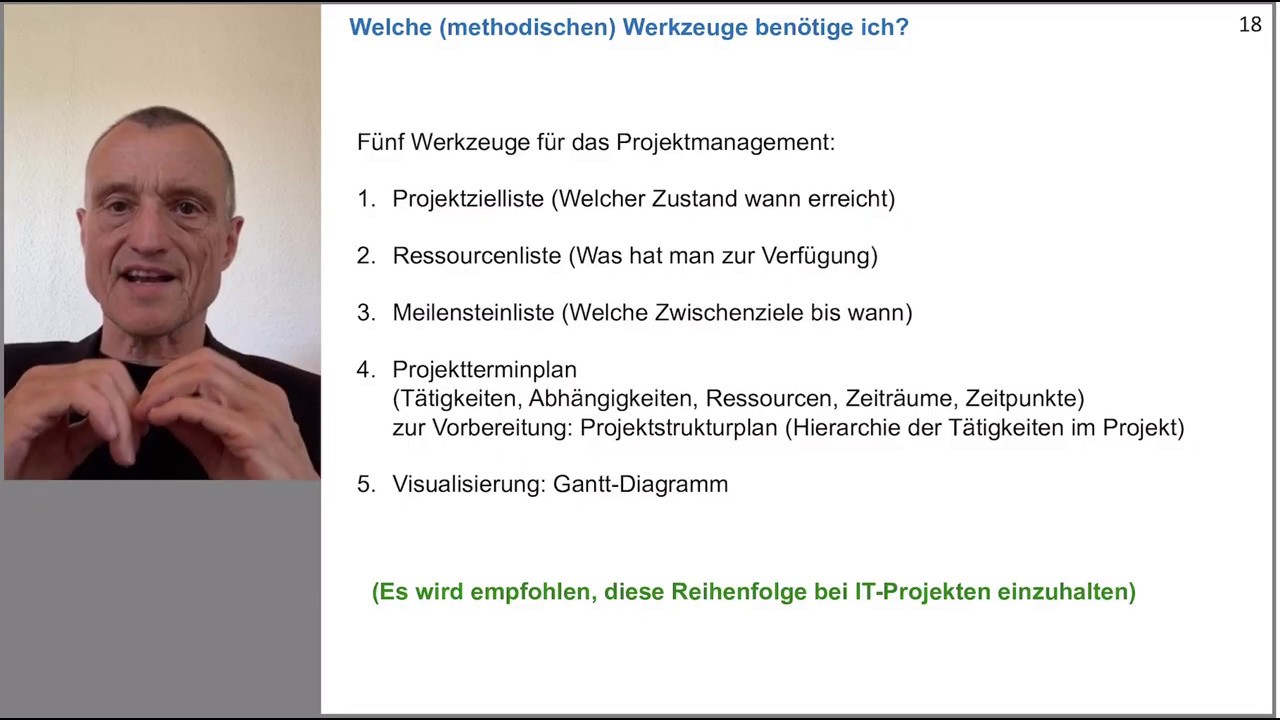 Welche (methodischen) Werkzeuge benötige ich?

18

Fünf Werkzeuge für das Projektmanagement:

1. Projektzielliste (Welcher Zustand wann erreicht)

2. Ressourcenliste (Was hat man zur Verfügung)

3. Meilensteinliste (Welche Zwischenziele bis wann)

4. Projektterminplan
(Tätigkeiten, Abhängigkeiten, Ressourcen, Zeiträume, Zeitpunkte)
zur Vorbereitung: Projektstrukturplan (Hierarchie der Tätigkeiten im Projekt)

5. Visualisierung: Gantt-Diagramm

(Es wird empfohlen, diese Reihenfolge bei IT-Projekten einzuhalten)